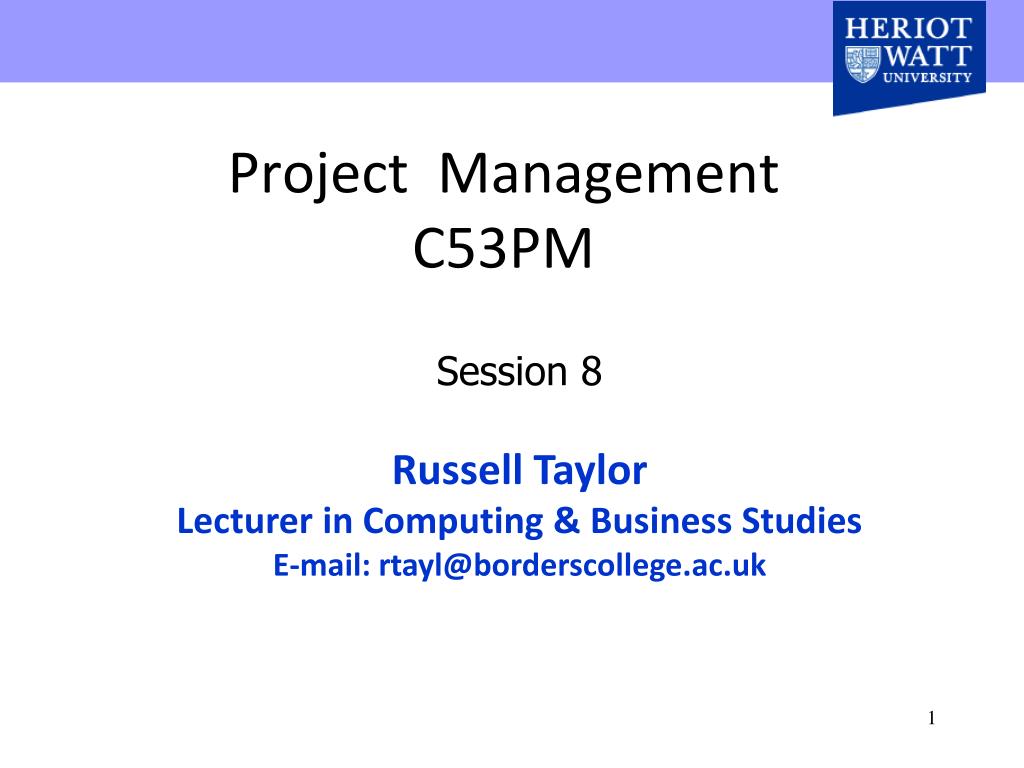 HERIOT
WATT
UNIVERSITY

Project Management
C53PM

Session 8

Russell Taylor
Lecturer in Computing & Business Studies
E-mail: rtayl@borderscollege.ac.uk

1